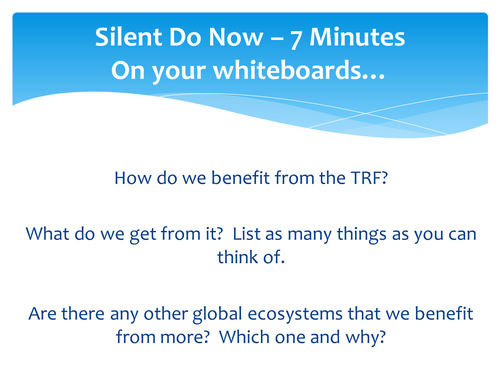 Silent Do Now – 7 Minutes
On your whiteboards…

How do we benefit from the TRF?

What do we get from it?  List as many things as you can think of.

Are there any other global ecosystems that we benefit from more?  Which one and why?